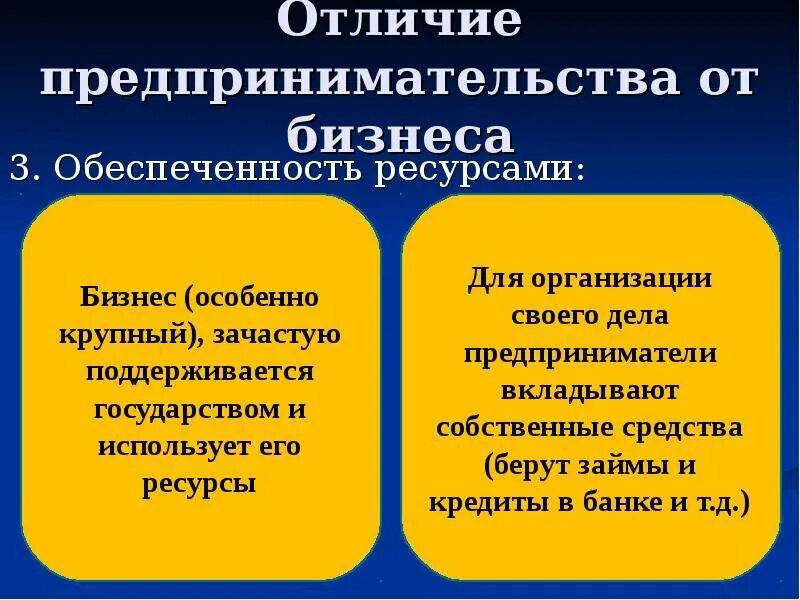 Отличие предпринимательства от бизнеса

3. Обеспеченность ресурсами:

Бизнес (особенно крупный), зачастую поддерживается государством и использует его ресурсы

Для организации своего дела предприниматели вкладывают собственные средства (берут займы и кредиты в банке и т.д.)